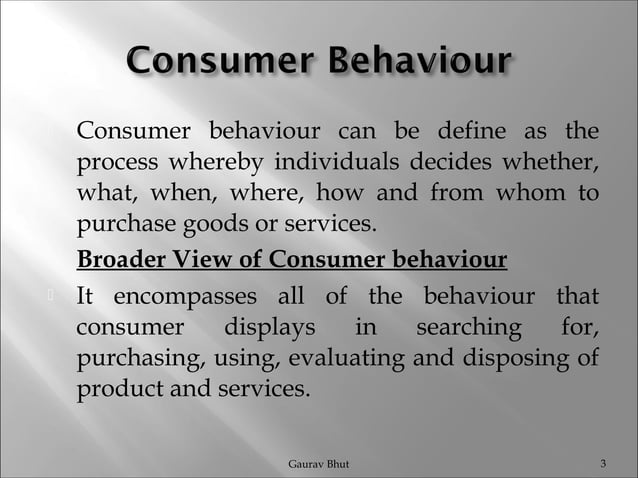 Consumer Behaviour

Consumer behaviour can be define as the process whereby individuals decides whether, what, when, where, how and from whom to purchase goods or services.

Broader View of Consumer behaviour

It encompasses all of the behaviour that consumer displays in searching for, purchasing, using, evaluating and disposing of product and services.

Gaurav Bhut

3